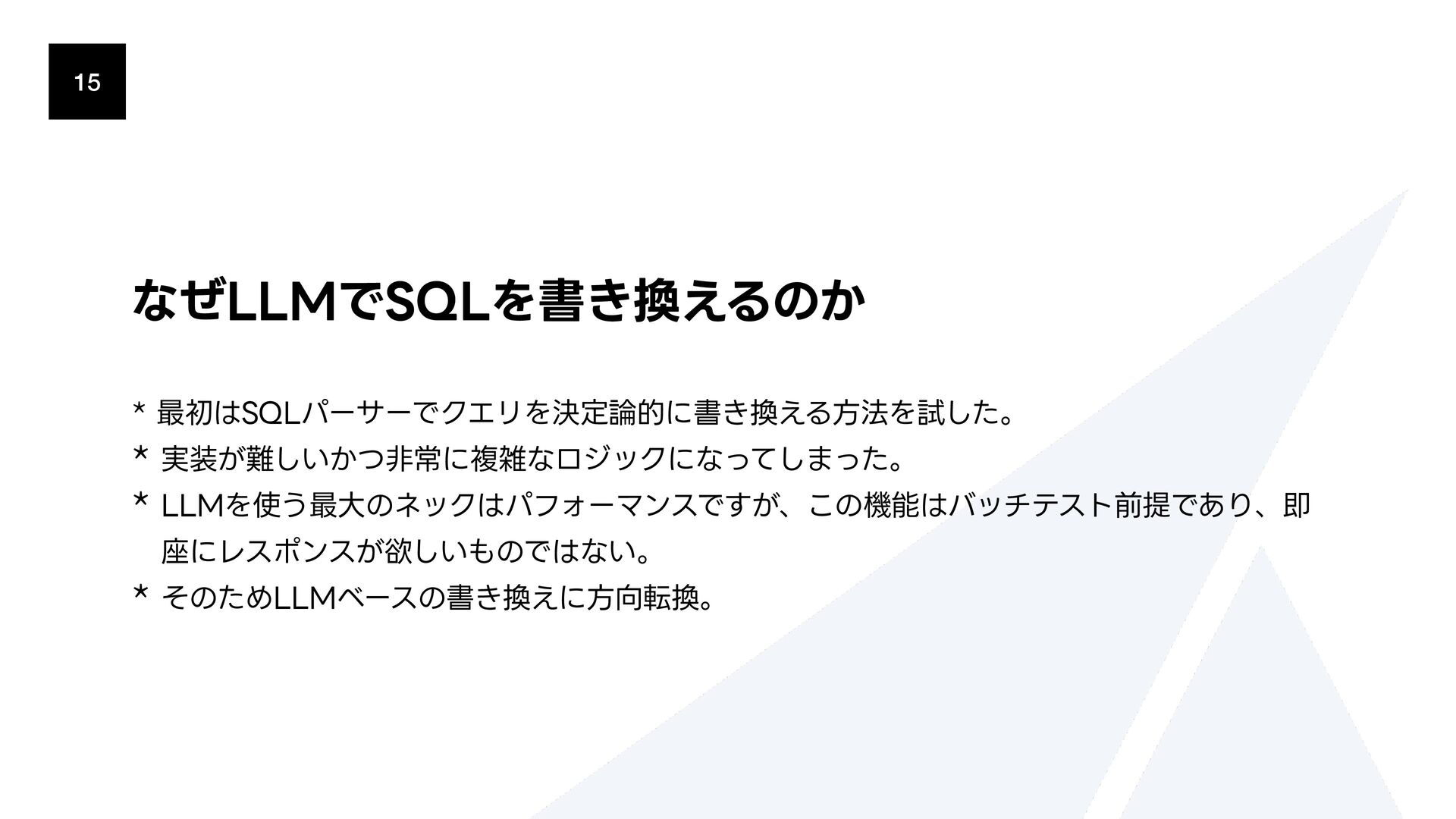 15

なぜLLMでSQLを書き換えるのか

* 最初はSQLパーサーでクエリを決定論的に書き換える方法を試した。

* 実装が難しいかつ非常に複雑なロジックになってしまった。

* LLMを使う最大のネックはパフォーマンスですが、この機能はバッチテスト前提であり、即座にレスポンスが欲しいものではない。

* そのためLLMベースの書き換えに方向転換。